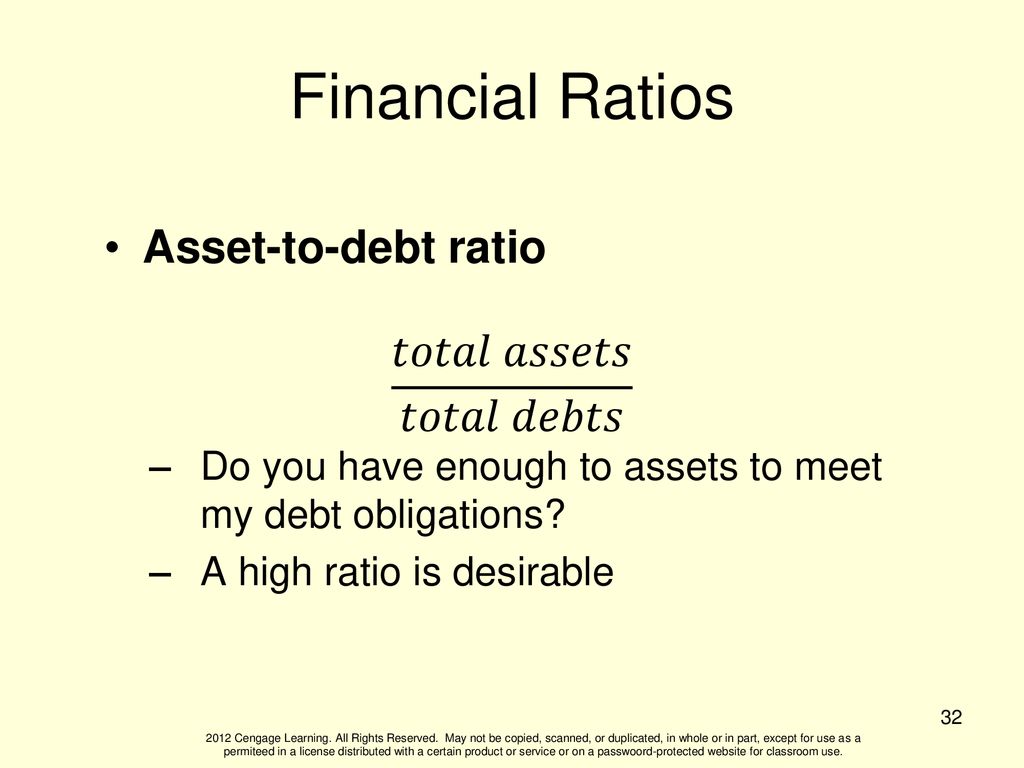 Financial Ratios

• Asset-to-debt ratio

$\frac{total\ assets}{total\ debts}$

– Do you have enough to assets to meet my debt obligations?

– A high ratio is desirable

32

2012 Cengage Learning. All Rights Reserved. May not be copied, scanned, or duplicated, in whole or in part, except for use as a permiteed in a license distributed with a certain product or service or on a password-protected website for classroom use.